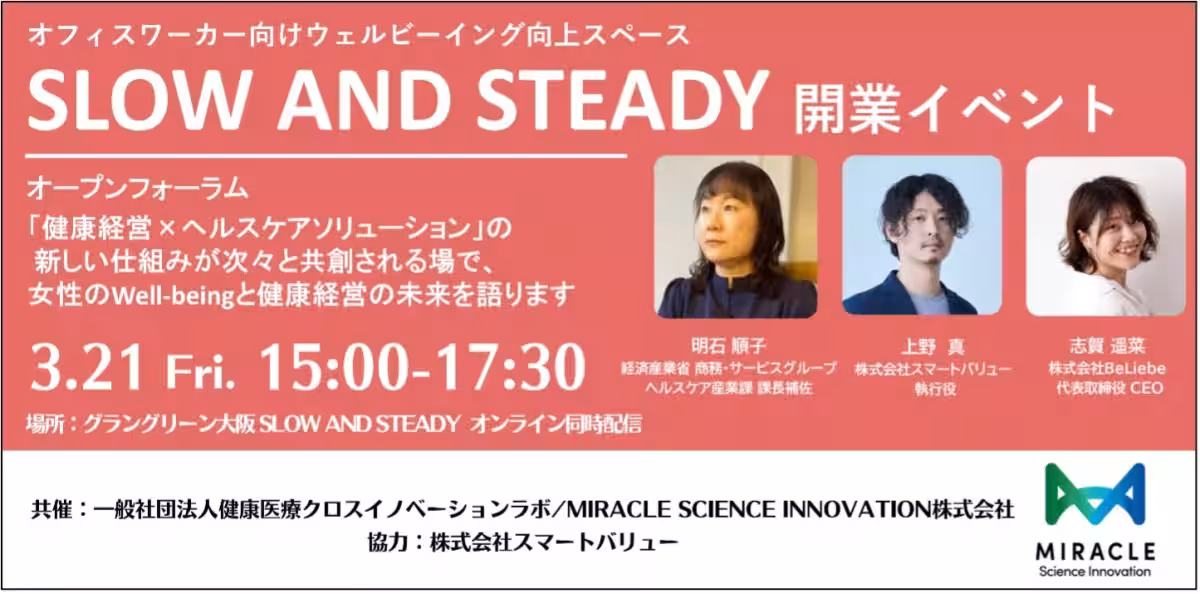 オフィスワーカー向けウェルビーイング向上スペース
SLOW AND STEADY 開業イベント

オープンフォーラム
「健康経営×ヘルスケアソリューション」の新しい仕組みが次々と共創される場で、女性のWell-beingと健康経営の未来を語ります

3.21 Fri. 15:00-17:30

場所：グラングリーン大阪 SLOW AND STEADY オンライン同時配信

明石 順子
経済産業省 商務・サービスグループ ヘルスケア産業課 課長補佐

上野 真
株式会社スマートバリュー 執行役

志賀 遥菜
株式会社BeLiebe 代表取締役 CEO

共催：一般社団法人健康医療クロスイノベーションラボ/MIRACLE SCIENCE INNOVATION株式会社
協力：株式会社スマートバリュー

MIRACLE
Science Innovation